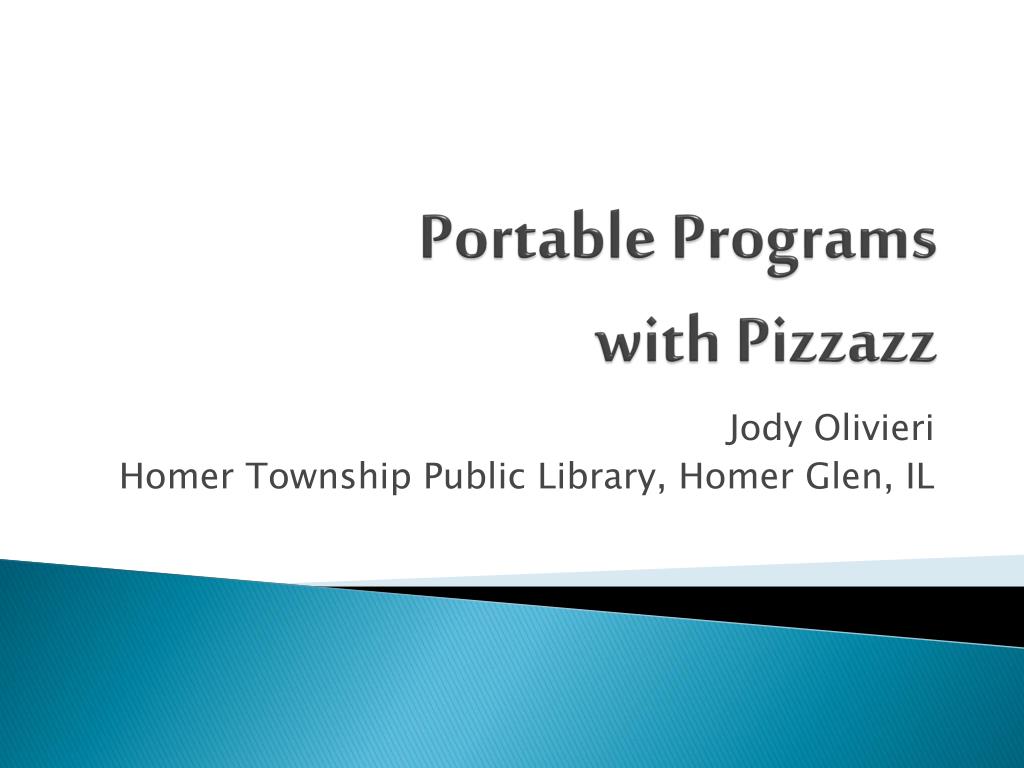 Portable Programs with Pizzazz

Jody Olivieri
Homer Township Public Library, Homer Glen, IL